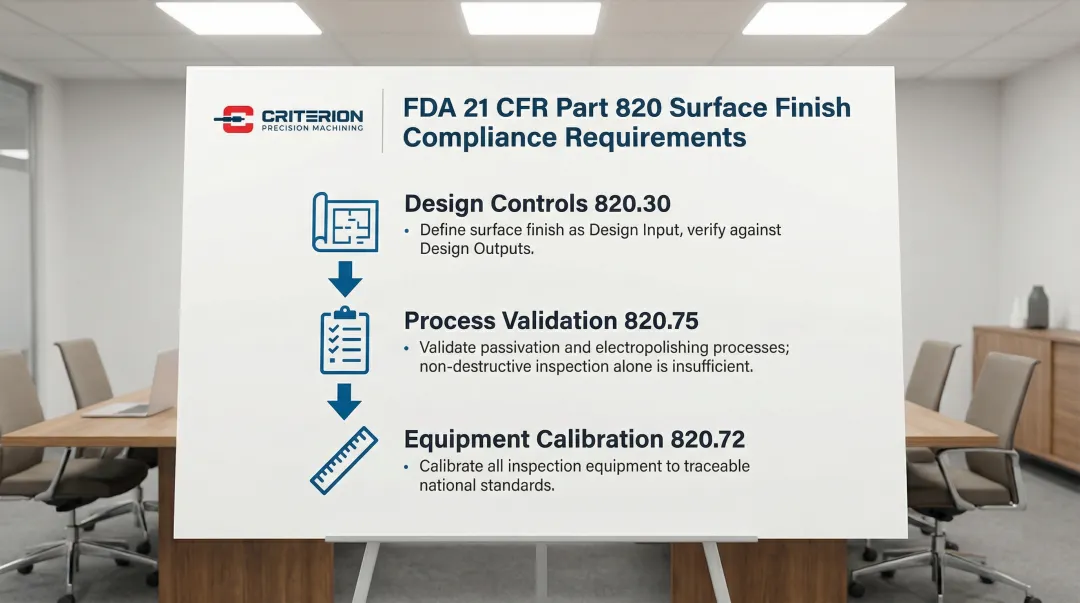 CRITERION
PRECISION MACHINING

FDA 21 CFR Part 820 Surface Finish Compliance Requirements

Design Controls 820.30
• Define surface finish as Design Input, verify against Design Outputs.

Process Validation 820.75
• Validate passivation and electropolishing processes; non-destructive inspection alone is insufficient.

Equipment Calibration 820.72
• Calibrate all inspection equipment to traceable national standards.